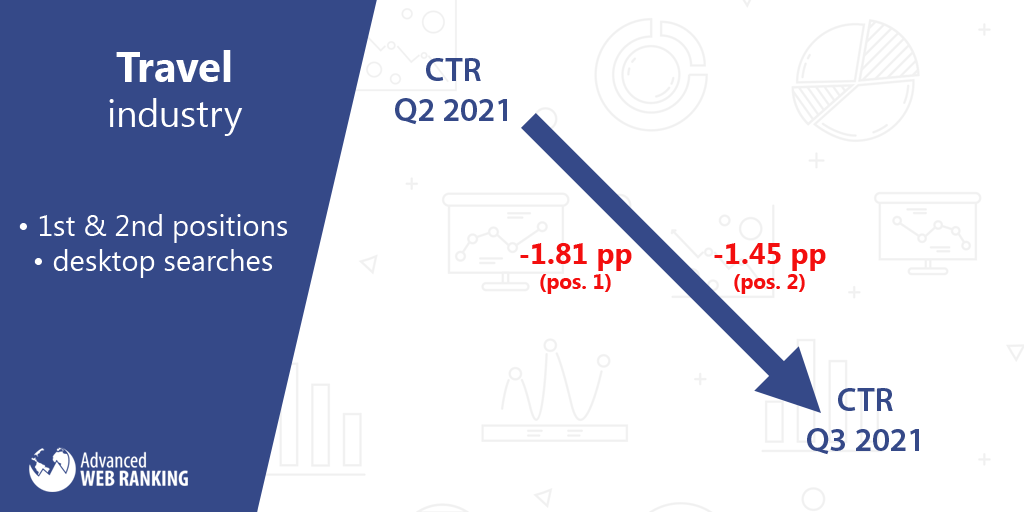 Travel
industry

• 1st & 2nd positions
• desktop searches

Advanced
WEB RANKING

CTR
Q2 2021

-1.81 pp
(pos. 1)

-1.45 pp
(pos. 2)

CTR
Q3 2021